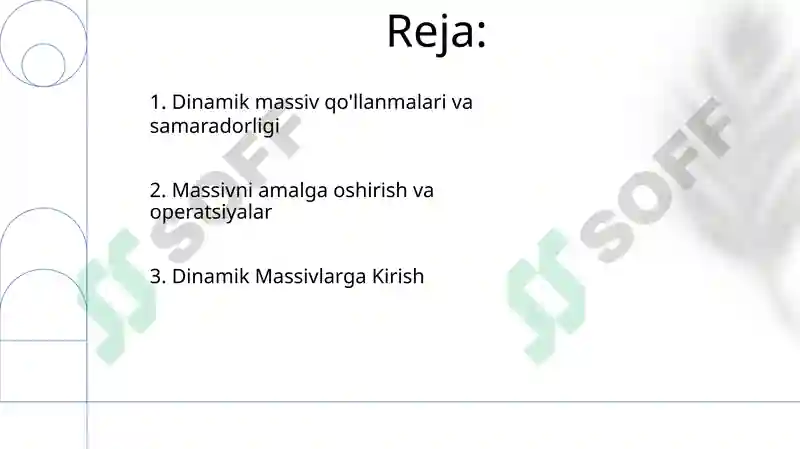 Reja:

1. Dinamik massiv qo'llanmalari va samaradorligi

2. Massivni amalga oshirish va operatsiyalar

3. Dinamik Massivlarga Kirish

SOFF

SOFF